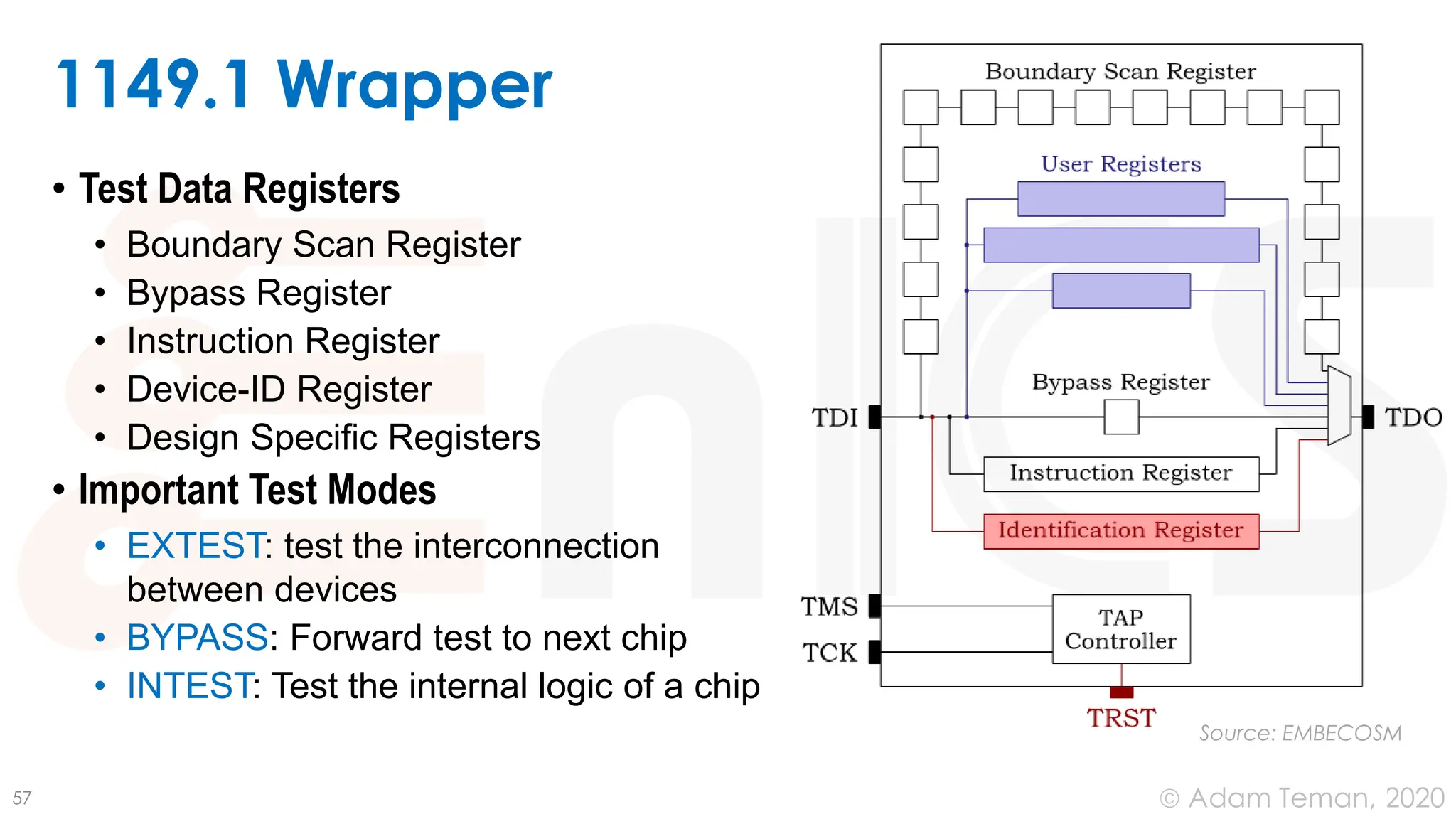 1149.1 Wrapper

• Test Data Registers
  • Boundary Scan Register
  • Bypass Register
  • Instruction Register
  • Device-ID Register
  • Design Specific Registers
• Important Test Modes
  • EXTEST: test the interconnection between devices
  • BYPASS: Forward test to next chip
  • INTEST: Test the internal logic of a chip

Boundary Scan Register
User Registers
Bypass Register
TDI
TDO
Instruction Register
Identification Register
TMS
TCK
TAP Controller
TRST

Source: EMBECOSM

57

© Adam Teman, 2020